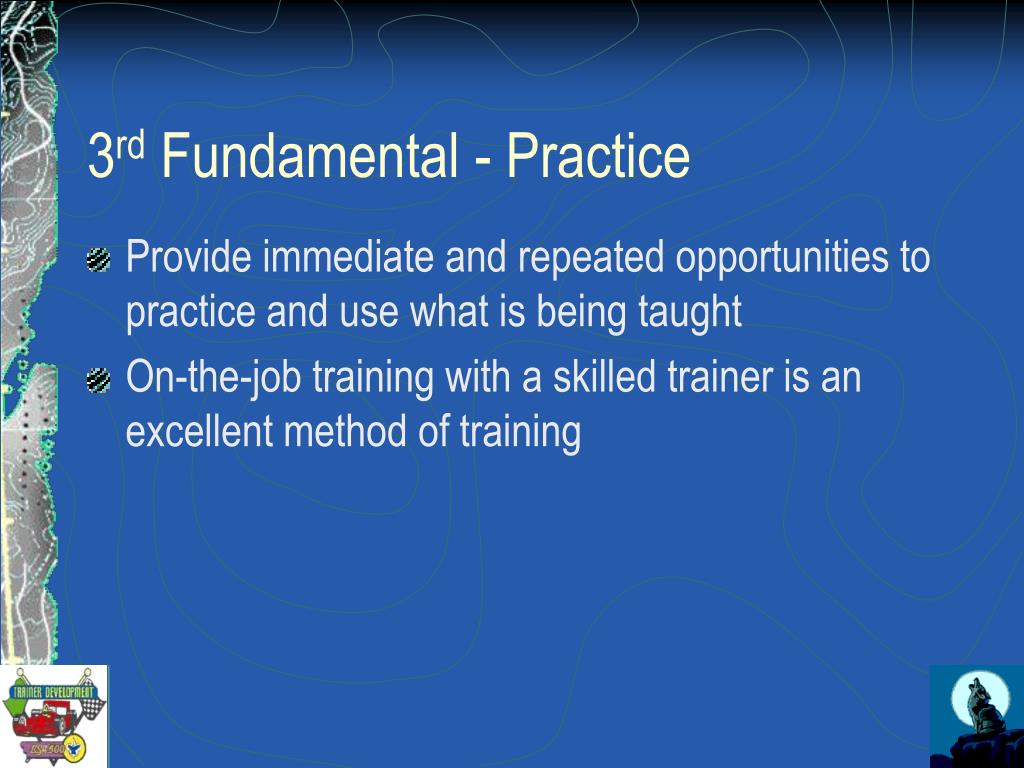 3rd Fundamental - Practice

Provide immediate and repeated opportunities to practice and use what is being taught

On-the-job training with a skilled trainer is an excellent method of training

TRAINER DEVELOPMENT

BSA 500